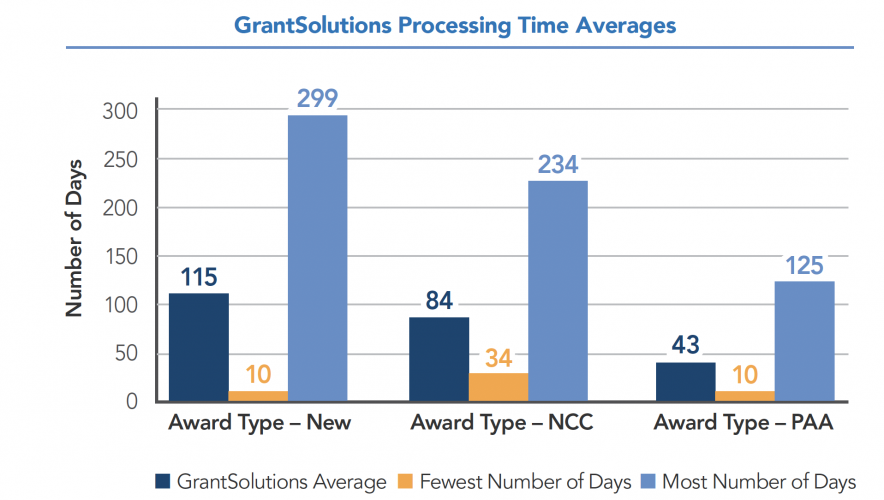 GrantSolutions Processing Time Averages

Number of Days

300
250
200
150
100
50
0

115
10
299
84
34
234
43
10
125

Award Type – New
Award Type – NCC
Award Type – PAA

GrantSolutions Average
Fewest Number of Days
Most Number of Days